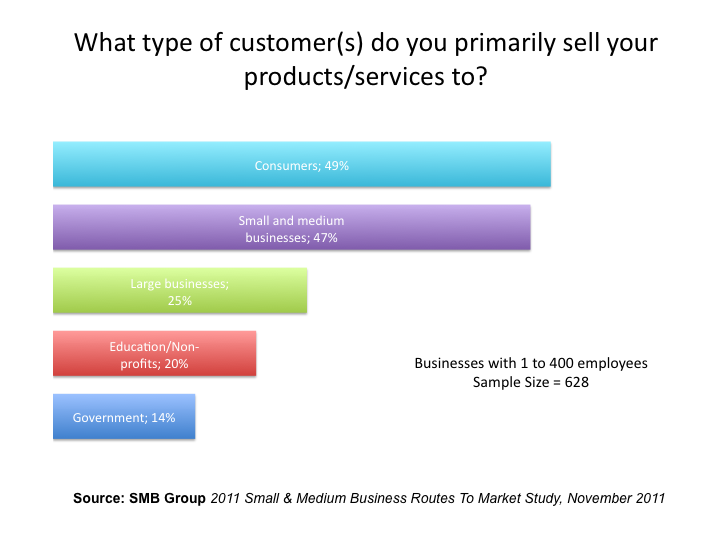 What type of customer(s) do you primarily sell your products/services to?

Consumers; 49%

Small and medium businesses; 47%

Large businesses; 25%

Education/Non-profits; 20%

Government; 14%

Businesses with 1 to 400 employees
Sample Size = 628

Source: SMB Group 2011 Small & Medium Business Routes To Market Study, November 2011